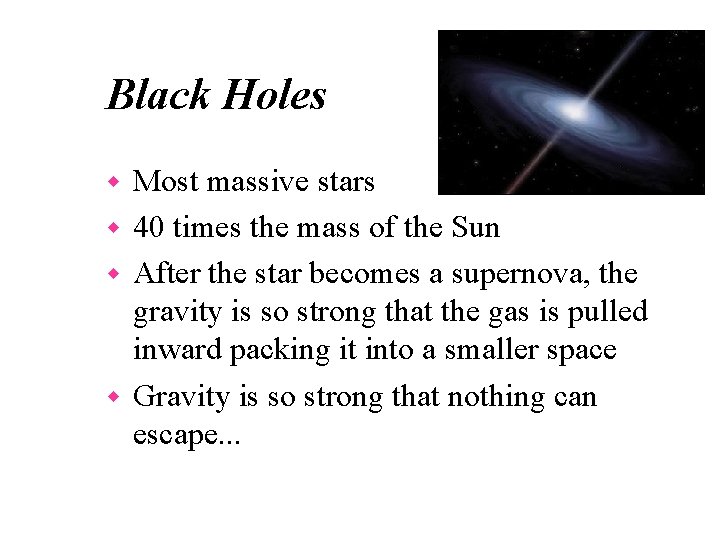 Black Holes

- Most massive stars
- 40 times the mass of the Sun
- After the star becomes a supernova, the gravity is so strong that the gas is pulled inward packing it into a smaller space
- Gravity is so strong that nothing can escape...